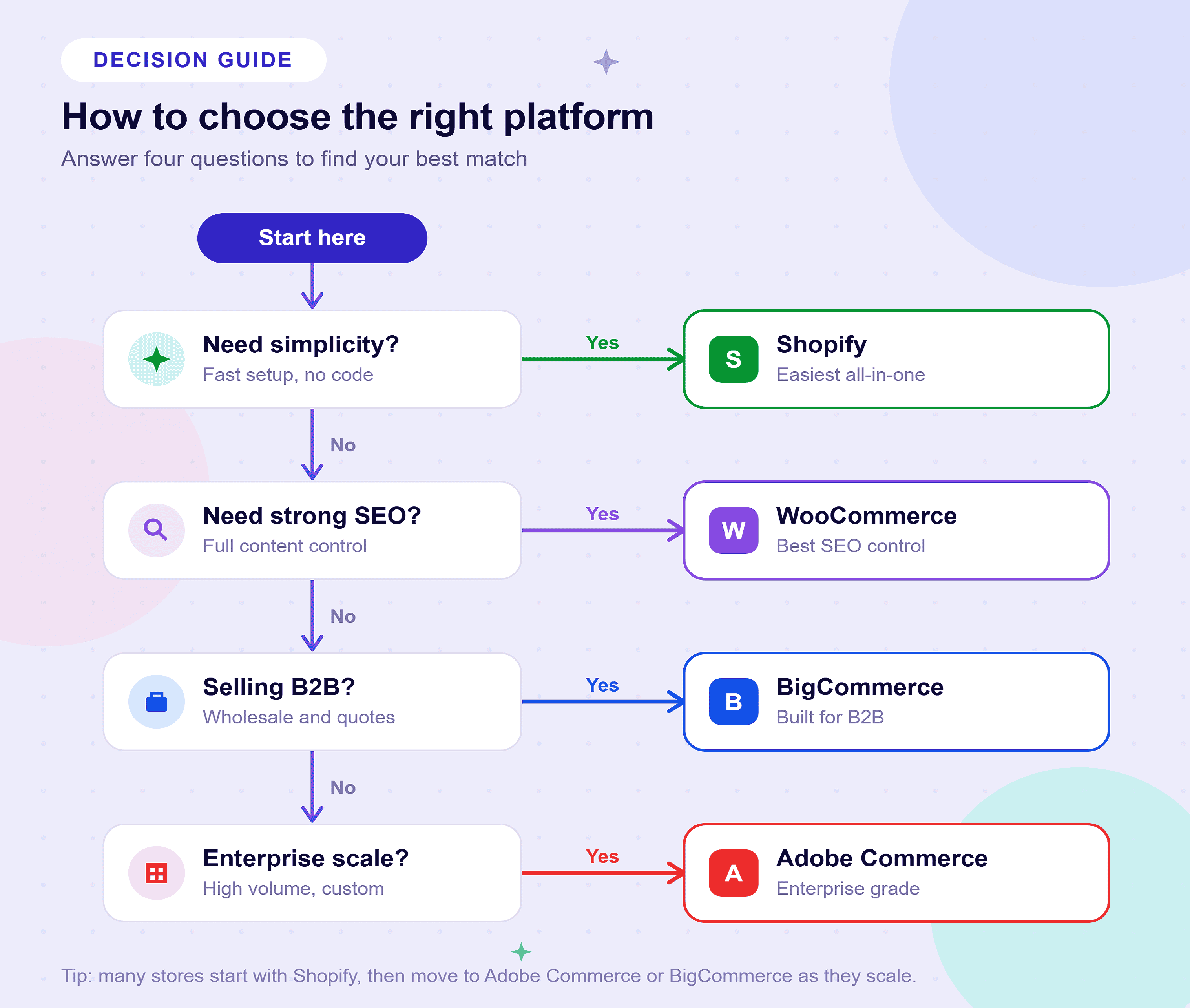 DECISION GUIDE

How to choose the right platform

Answer four questions to find your best match

Start here

Need simplicity?
Fast setup, no code

Yes

S
Shopify
Easiest all-in-one

No

Need strong SEO?
Full content control

Yes

W
WooCommerce
Best SEO control

No

Selling B2B?
Wholesale and quotes

Yes

B
BigCommerce
Built for B2B

No

Enterprise scale?
High volume, custom

Yes

A
Adobe Commerce
Enterprise grade

Tip: many stores start with Shopify, then move to Adobe Commerce or BigCommerce as they scale.